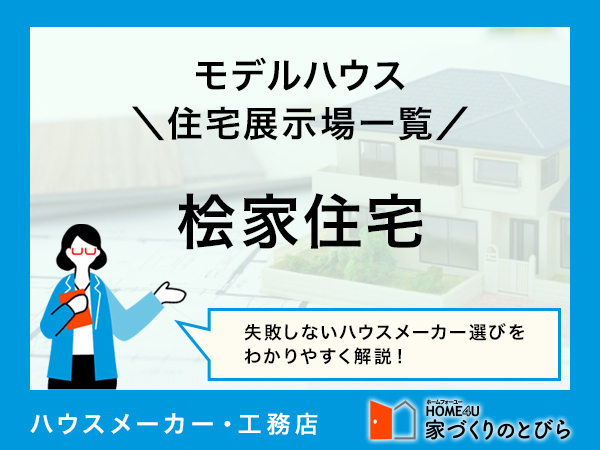 モデルハウス
＼住宅展示場一覧／

桧家住宅

失敗しないハウスメーカー選びをわかりやすく解説！

ハウスメーカー・工務店

ホームフォーユー
HOME4U
家づくりのとびら